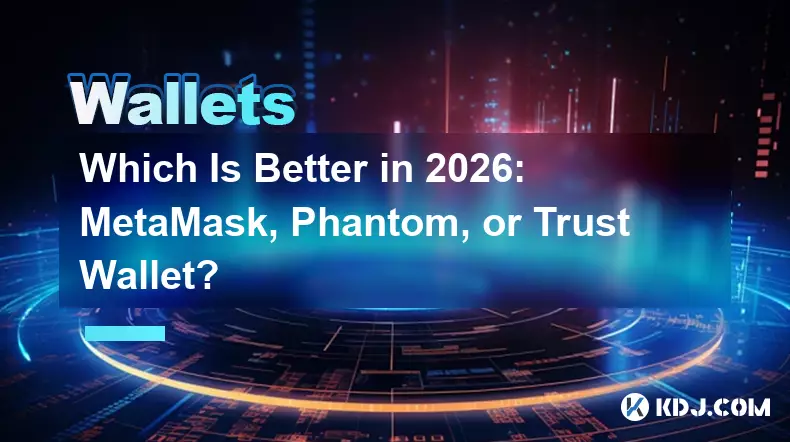 Wallets

Which Is Better in 2026: MetaMask, Phantom, or Trust Wallet?

KDJ.COM